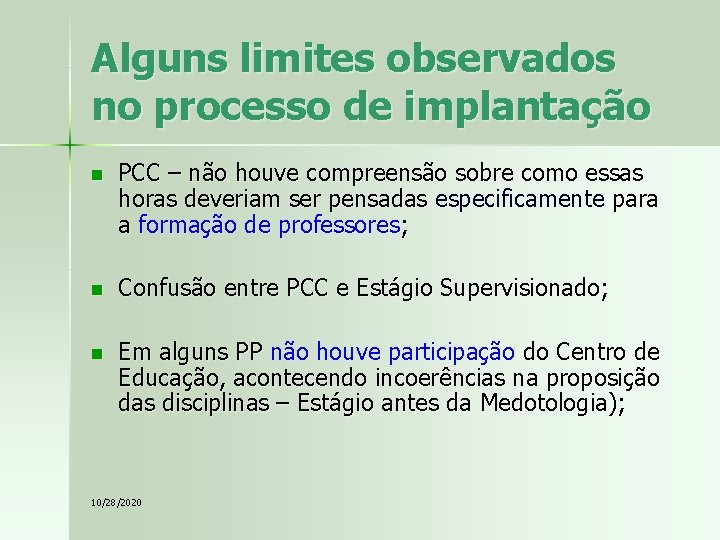 Alguns limites observados no processo de implantação

PCC – não houve compreensão sobre como essas horas deveriam ser pensadas especificamente para a formação de professores;

Confusão entre PCC e Estágio Supervisionado;

Em alguns PP não houve participação do Centro de Educação, acontecendo incoerências na proposição das disciplinas – Estágio antes da Medotologia);

10/28/2020